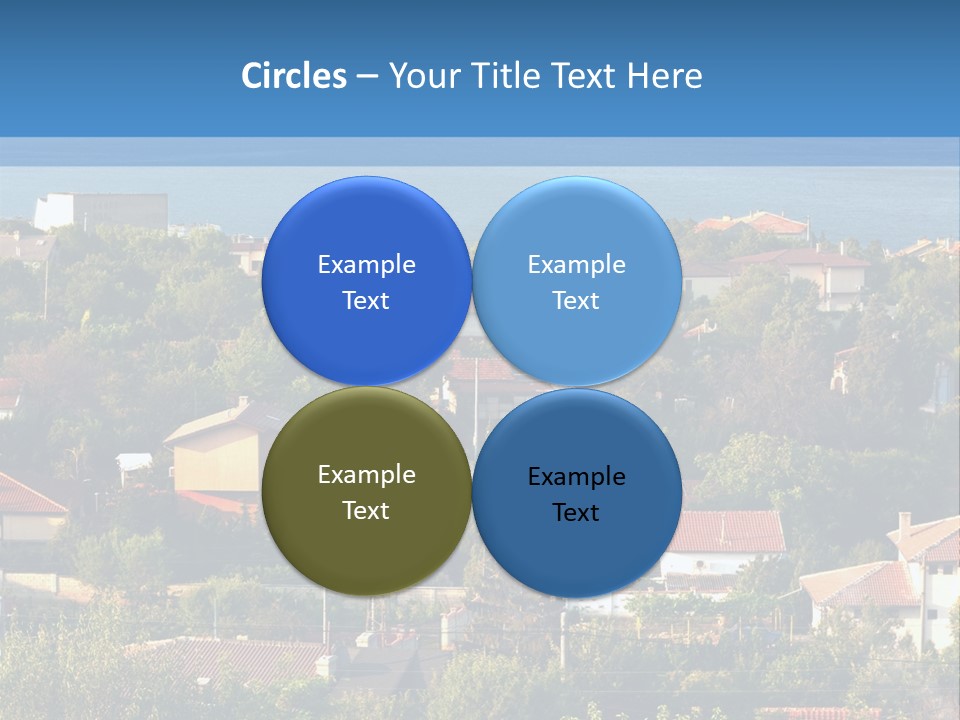 Circles – Your Title Text Here

Example Text

Example Text

Example Text

Example Text